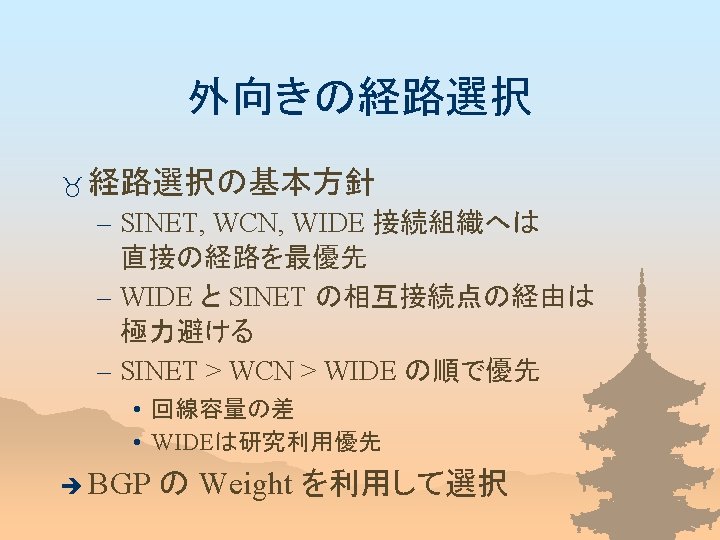 外向きの経路選択

♉ 経路選択の基本方針

– SINET, WCN, WIDE 接続組織へは直接の経路を最優先

– WIDE と SINET の相互接続点の経由は極力避ける

– SINET > WCN > WIDE の順で優先

• 回線容量の差

• WIDEは研究利用優先

➔ BGP の Weight を利用して選択